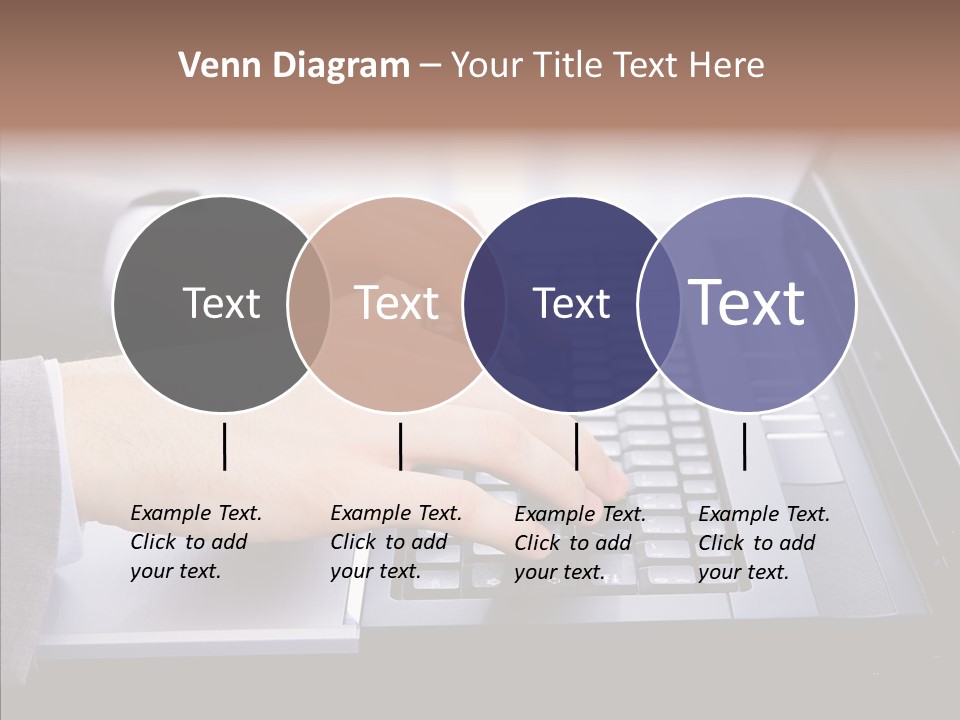 Venn Diagram – Your Title Text Here

Text

Text

Text

Text

Example Text. Click to add your text.

Example Text. Click to add your text.

Example Text. Click to add your text.

Example Text. Click to add your text.